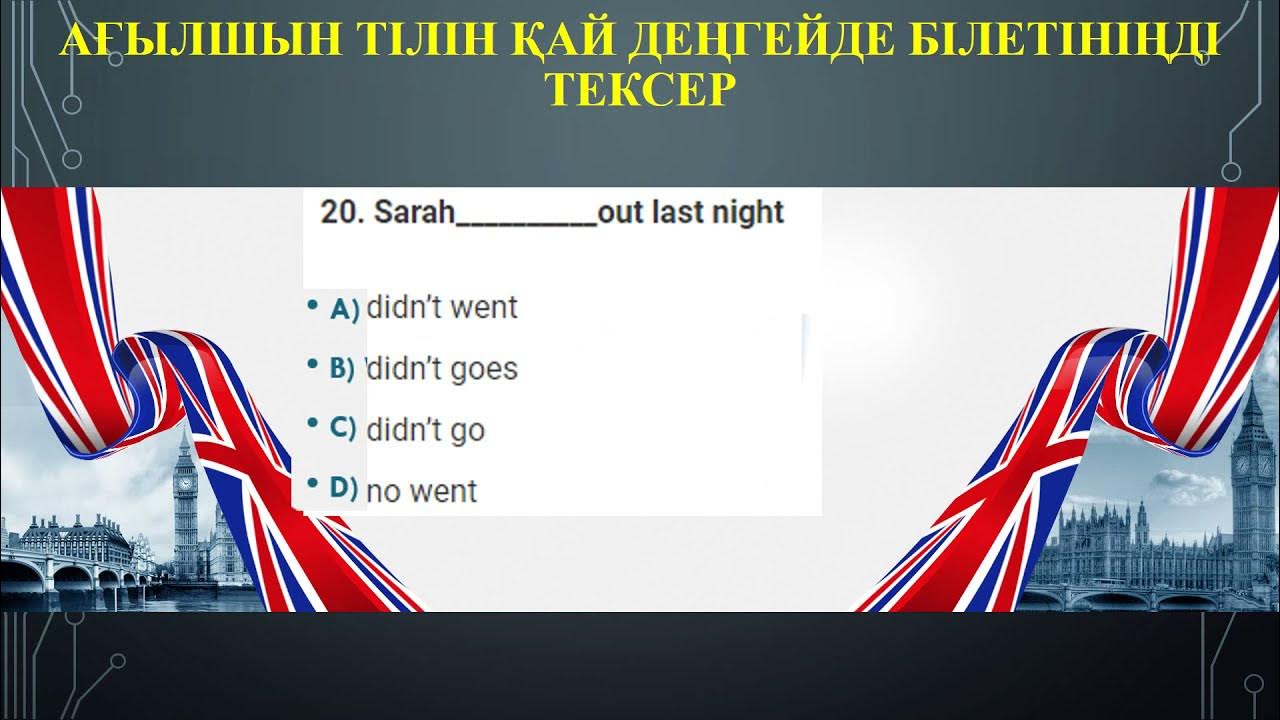 АҒЫЛШЫН ТІЛІН ҚАЙ ДЕҢГЕЙДЕ БІЛЕТІНІҢДІ ТЕКСЕР

20. Sarah_________out last night

• A) didn't went
• B) 'didn't goes
• C) didn't go
• D) no went